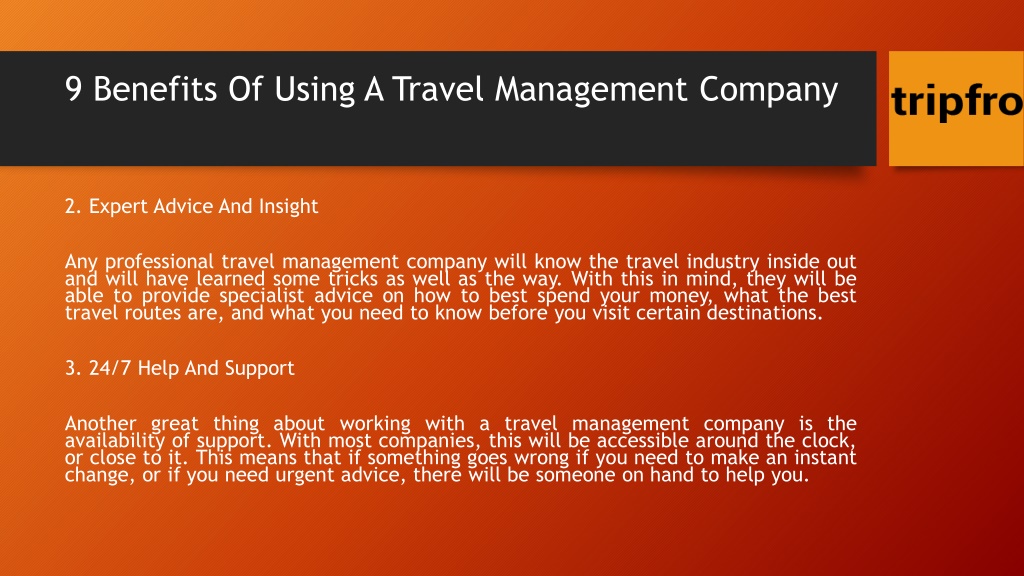 9 Benefits Of Using A Travel Management Company

tripfro

2. Expert Advice And Insight

Any professional travel management company will know the travel industry inside out and will have learned some tricks as well as the way. With this in mind, they will be able to provide specialist advice on how to best spend your money, what the best travel routes are, and what you need to know before you visit certain destinations.

3. 24/7 Help And Support

Another great thing about working with a travel management company is the availability of support. With most companies, this will be accessible around the clock, or close to it. This means that if something goes wrong if you need to make an instant change, or if you need urgent advice, there will be someone on hand to help you.